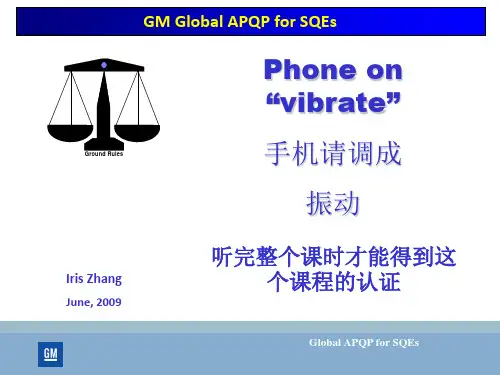 GM Global APQP for SQEs

Ground Rules

Phone on "vibrate"

手机请调成

振动

听完整个课时才能得到这个课程的认证

Iris Zhang

June, 2009

GM

Global APQP for SQEs